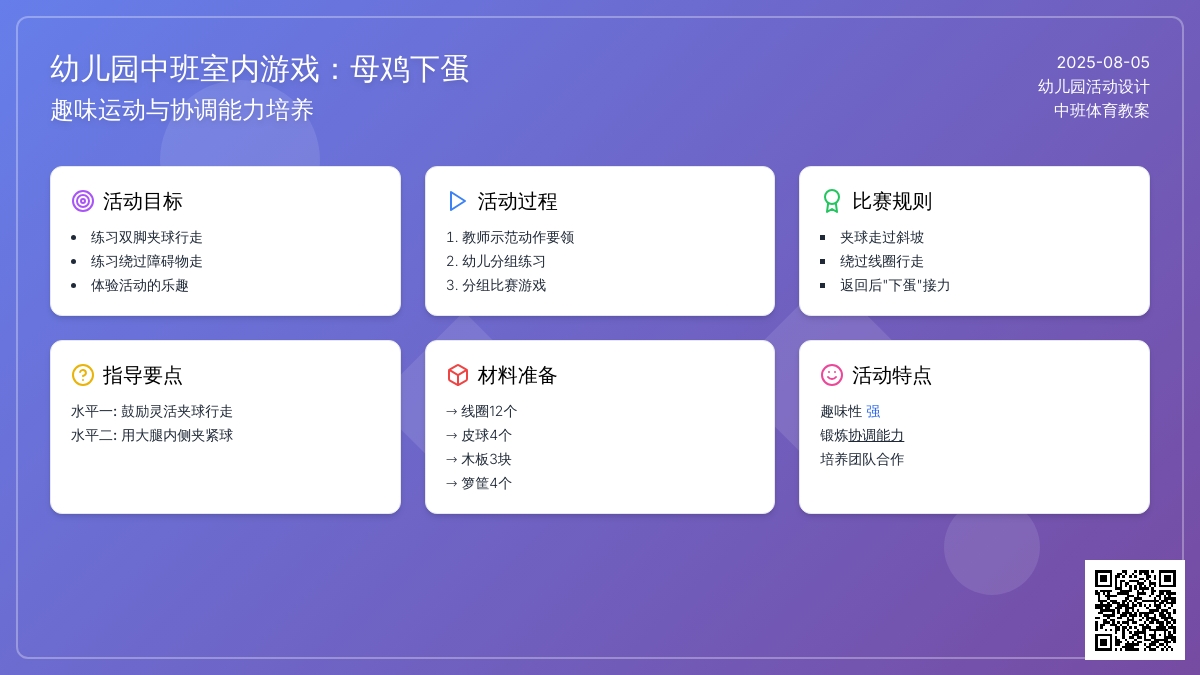 幼儿园中班室内游戏：母鸡下蛋
趣味运动与协调能力培养

2025-08-05
幼儿园活动设计
中班体育教案

活动目标
- 练习双脚夹球行走
- 练习绕过障碍物走
- 体验活动的乐趣

活动过程
1. 教师示范动作要领
2. 幼儿分组练习
3. 分组比赛游戏

比赛规则
- 夹球走过斜坡
- 绕过线圈行走
- 返回后"下蛋"接力

指导要点
水平一: 鼓励灵活夹球行走
水平二: 用大腿内侧夹紧球

材料准备
→ 线圈12个
→ 皮球4个
→ 木板3块
→ 箩筐4个

活动特点
趣味性 强
锻炼协调能力
培养团队合作